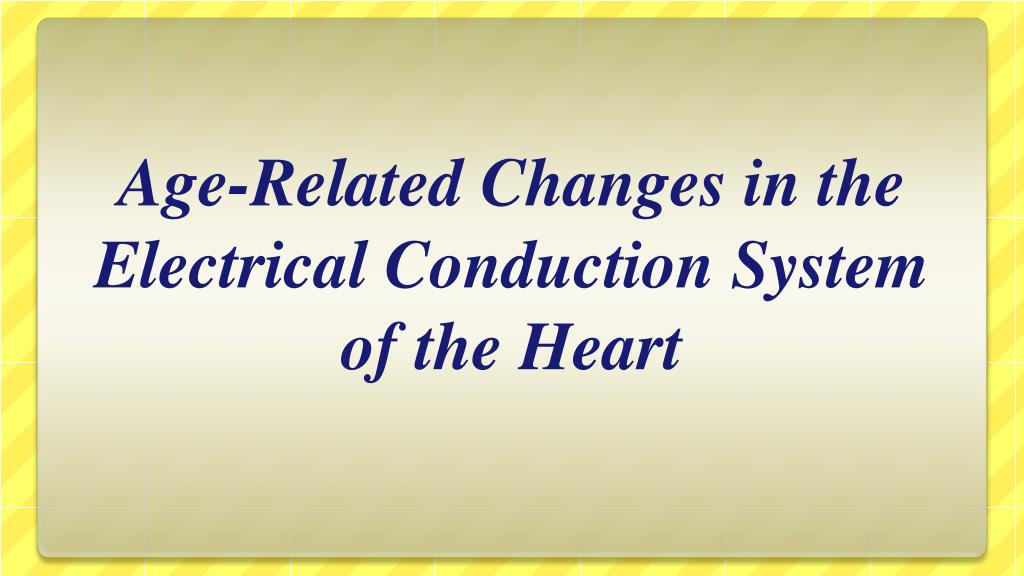 Age-Related Changes in the Electrical Conduction System of the Heart